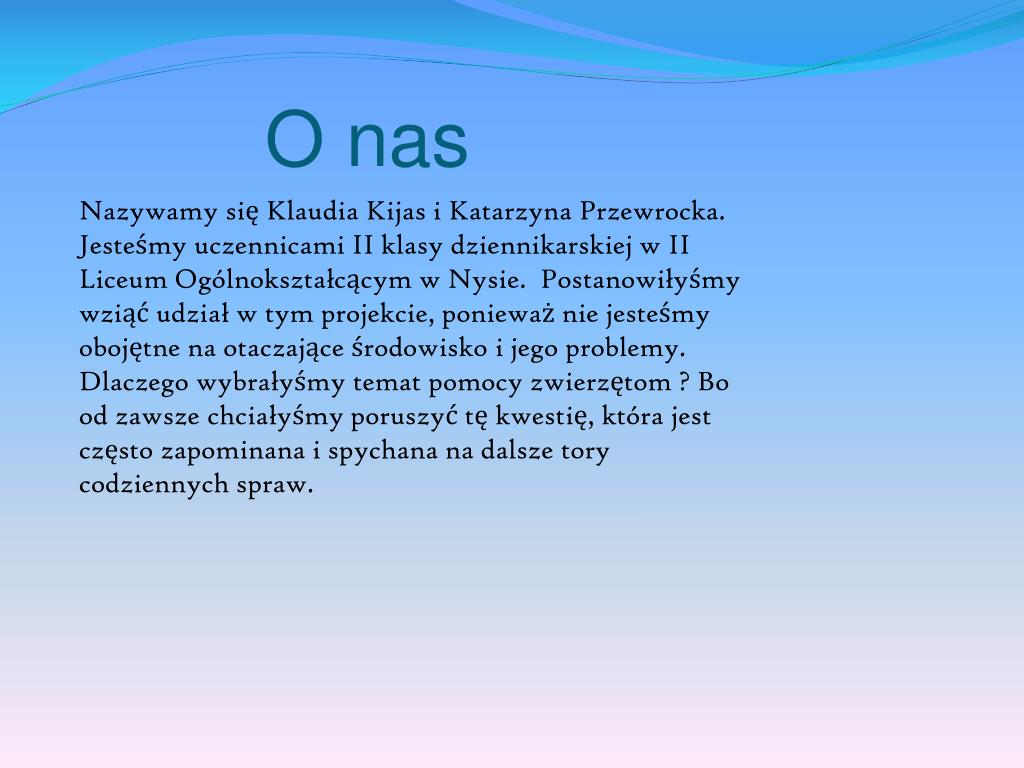 O nas

Nazywamy się Klaudia Kijas i Katarzyna Przewrocka. Jesteśmy uczennicami II klasy dziennikarskiej w II Liceum Ogólnokształcącym w Nysie. Postanowiłyśmy wziąć udział w tym projekcie, ponieważ nie jesteśmy obojętne na otaczające środowisko i jego problemy. Dlaczego wybrałyśmy temat pomocy zwierzętom ? Bo od zawsze chciałyśmy poruszyć tę kwestię, która jest często zapominana i spychana na dalsze tory codziennych spraw.